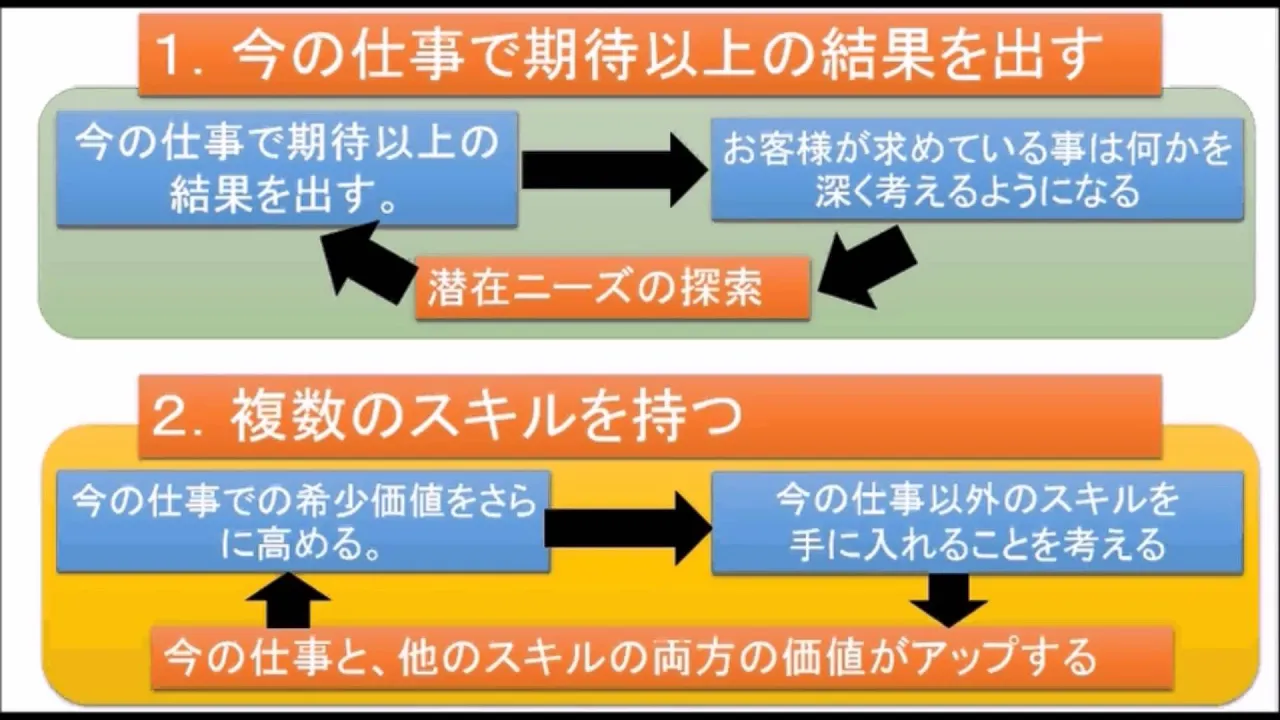 1. 今の仕事で期待以上の結果を出す

今の仕事で期待以上の結果を出す。

お客様が求めている事は何かを深く考えるようになる

潜在ニーズの探索

2. 複数のスキルを持つ

今の仕事での希少価値をさらに高める。

今の仕事以外のスキルを手に入れることを考える

今の仕事と、他のスキルの両方の価値がアップする